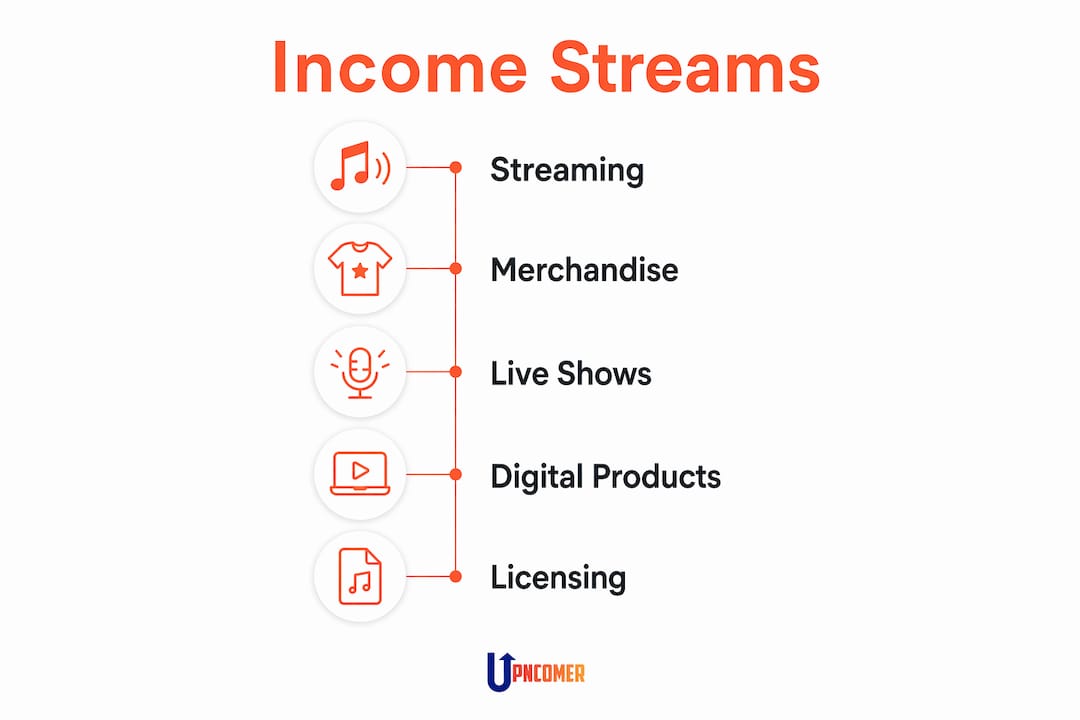 Income Streams

Streaming

Merchandise

Live Shows

Digital Products

Licensing

UPNCOMER